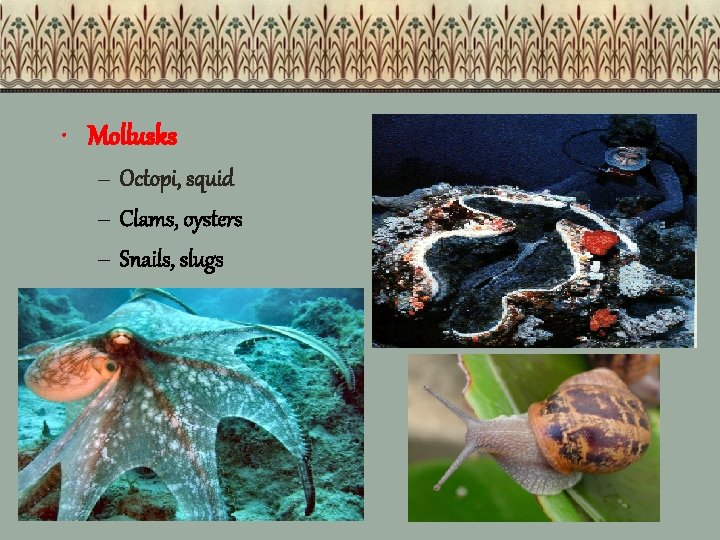 • Mollusks

– Octopi, squid

– Clams, oysters

– Snails, slugs